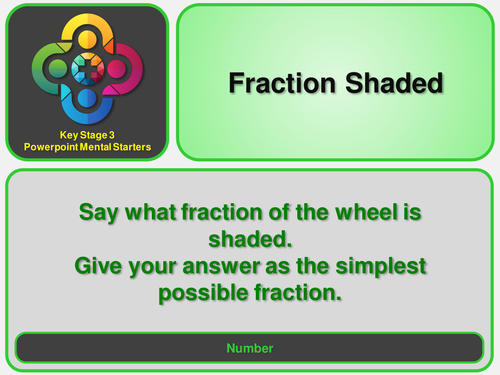 Key Stage 3
Powerpoint Mental Starters

Fraction Shaded

Say what fraction of the wheel is shaded.
Give your answer as the simplest possible fraction.

Number